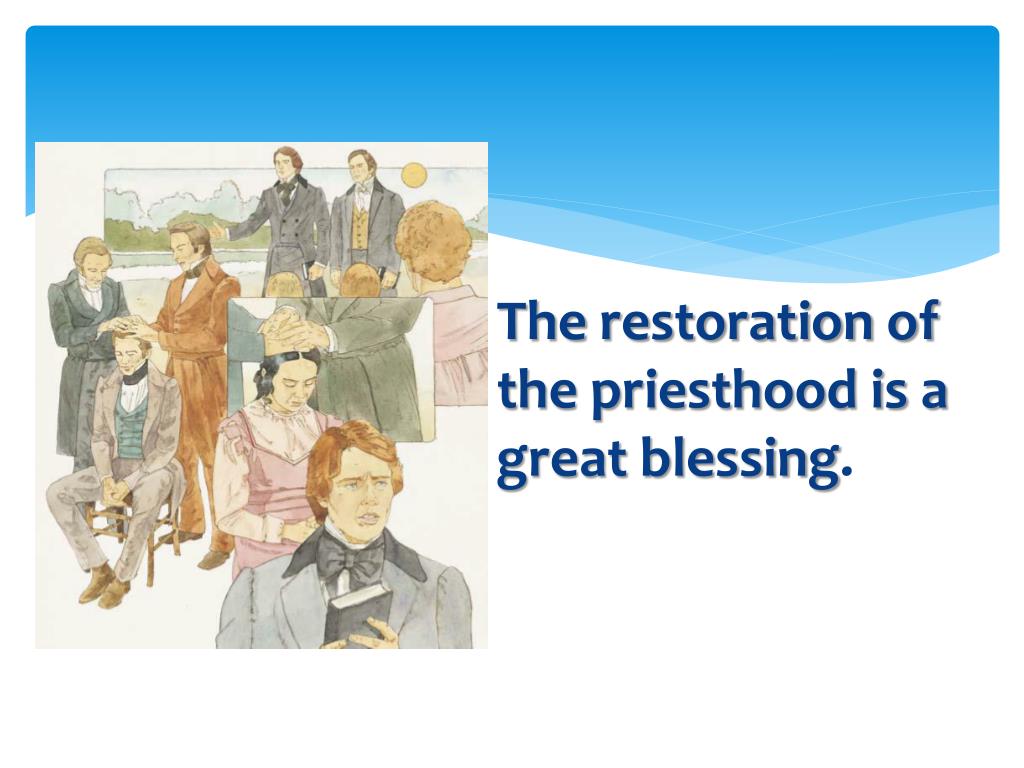 The restoration of the priesthood is a great blessing.